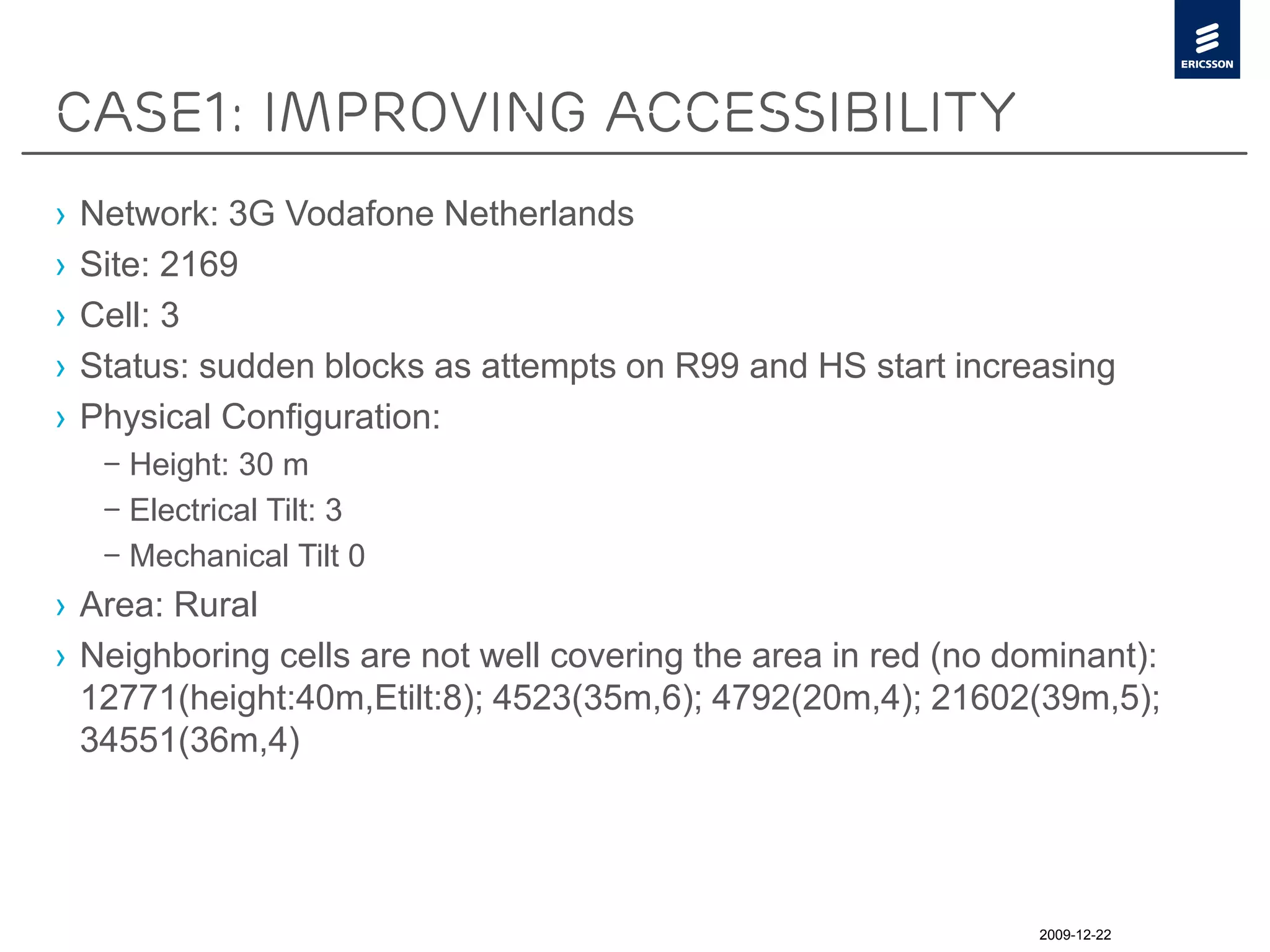 ERICSSON

CASE1: IMPROVING ACCESSIBILITY

› Network: 3G Vodafone Netherlands
› Site: 2169
› Cell: 3
› Status: sudden blocks as attempts on R99 and HS start increasing
› Physical Configuration:
– Height: 30 m
– Electrical Tilt: 3
– Mechanical Tilt 0
› Area: Rural
› Neighboring cells are not well covering the area in red (no dominant): 12771(height:40m,Etilt:8); 4523(35m,6); 4792(20m,4); 21602(39m,5); 34551(36m,4)

2009-12-22